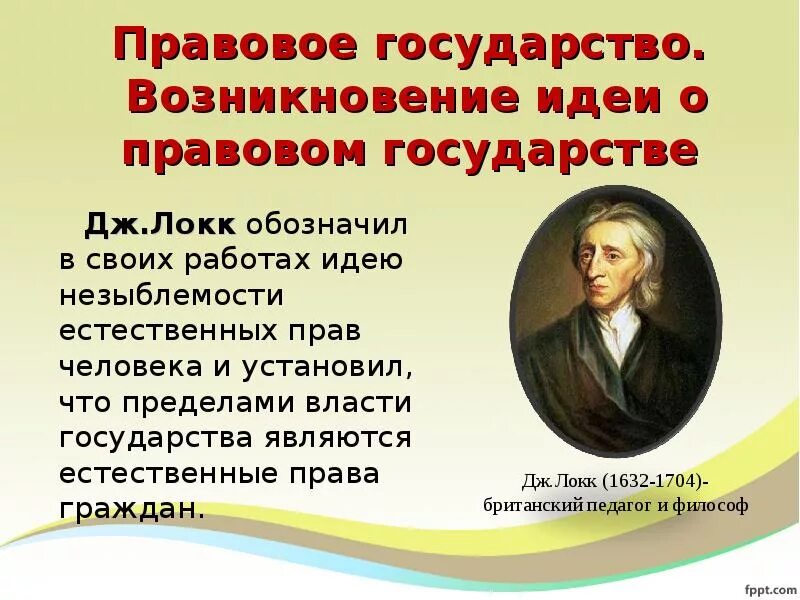 Правовое государство. Возникновение идеи о правовом государстве

Дж.Локк обозначил в своих работах идею незыблемости естественных прав человека и установил, что пределами власти государства являются естественные права граждан.

Дж.Локк (1632-1704)- британский педагог и философ

fppt.com